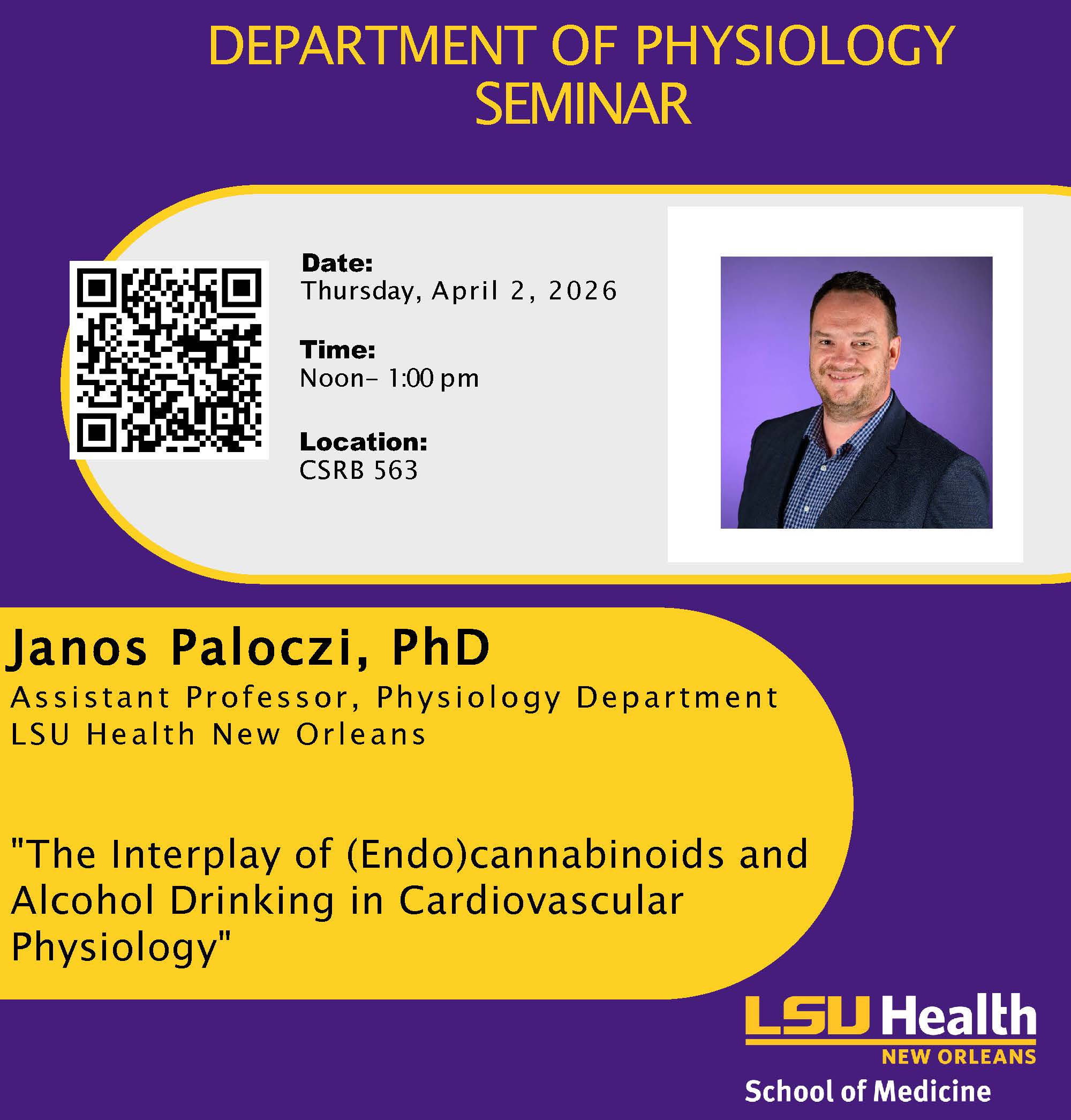 DEPARTMENT OF PHYSIOLOGY SEMINAR

Date:
Thursday, April 2, 2026

Time:
Noon– 1:00 pm

Location:
CSRB 563

Janos Paloczi, PhD
Assistant Professor, Physiology Department
LSU Health New Orleans

"The Interplay of (Endo)cannabinoids and Alcohol Drinking in Cardiovascular Physiology"

LSU Health
NEW ORLEANS
School of Medicine